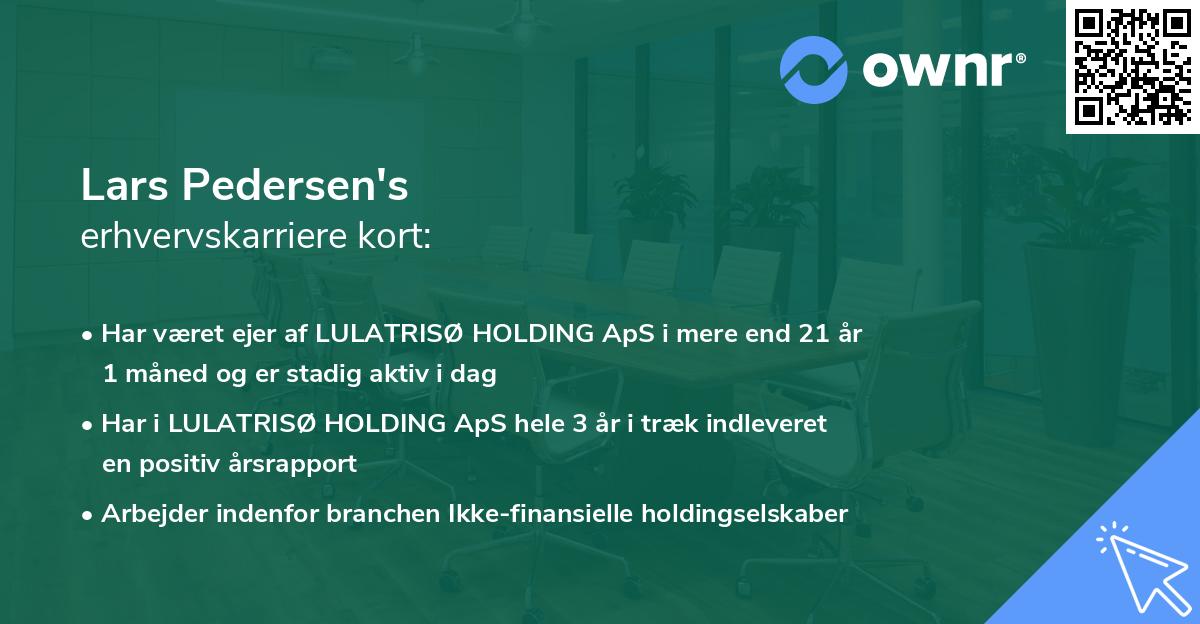 ownr®

Lars Pedersen's
erhvervskarriere kort:

• Har været ejer af LULATRISØ HOLDING ApS i mere end 21 år 1 måned og er stadig aktiv i dag

• Har i LULATRISØ HOLDING ApS hele 3 år i træk indleveret en positiv årsrapport

• Arbejder indenfor branchen Ikke-finansielle holdingselskaber